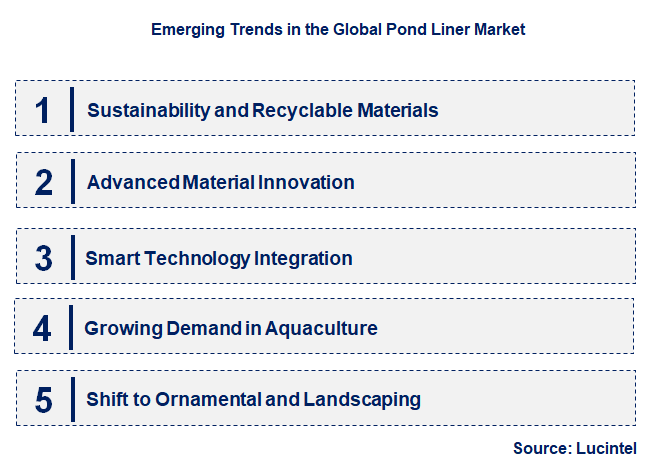 Emerging Trends in the Global Pond Liner Market

1 Sustainability and Recyclable Materials

2 Advanced Material Innovation

3 Smart Technology Integration

4 Growing Demand in Aquaculture

5 Shift to Ornamental and Landscaping

Source: Lucintel